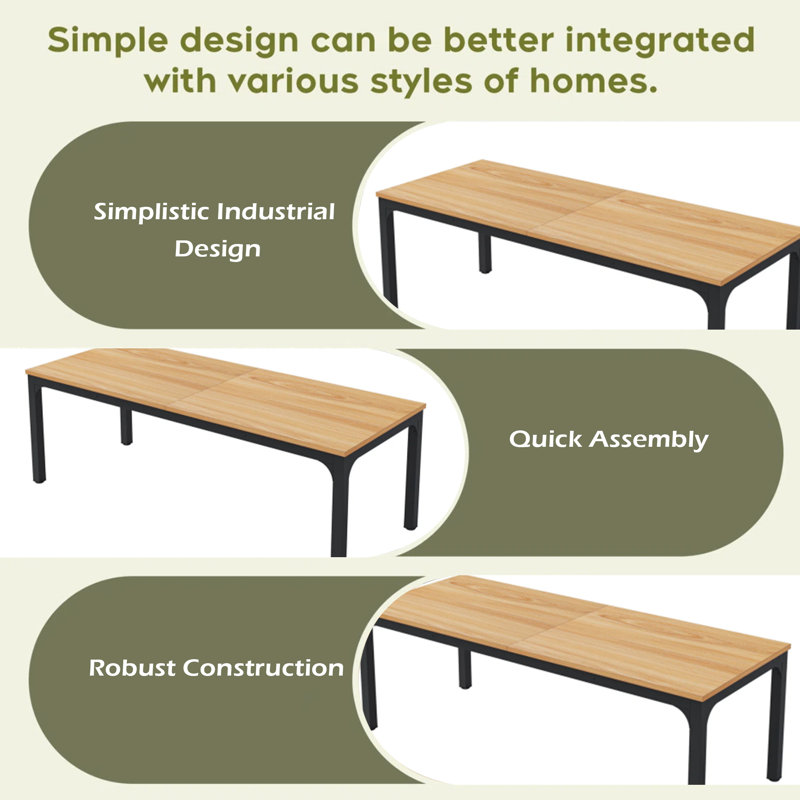 Simple design can be better integrated with various styles of homes.

Simplistic Industrial Design

Quick Assembly

Robust Construction